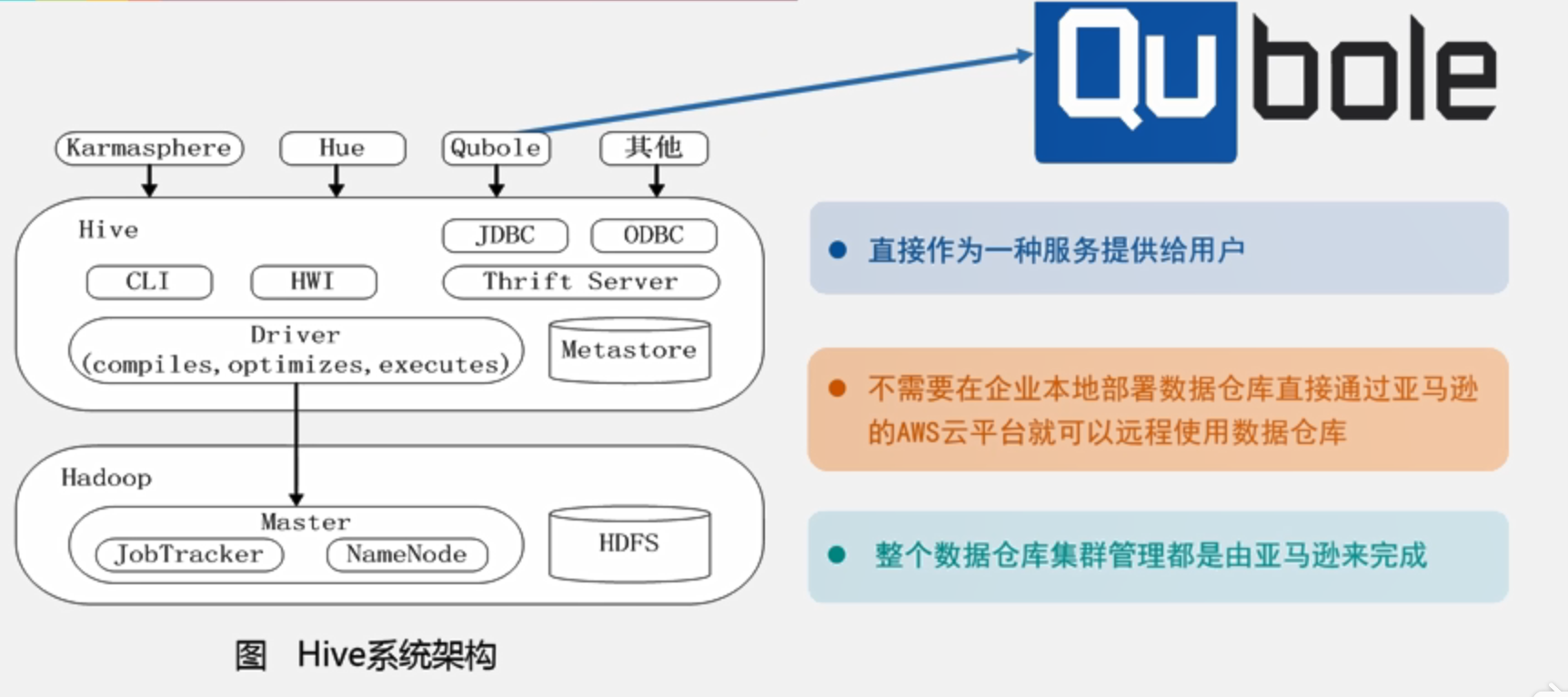 Qubole

Karmasphere
Hue
Qubole
其他

Hive
JDBC
ODBC
CLI
HWI
Thrift Server
Driver (compiles, optimizes, executes)
Metastore

Hadoop
Master
JobTracker
NameNode
HDFS

图 Hive系统架构

● 直接作为一种服务提供给用户

● 不需要在企业本地部署数据仓库直接通过亚马逊的AWS云平台就可以远程使用数据仓库

● 整个数据仓库集群管理都是由亚马逊来完成